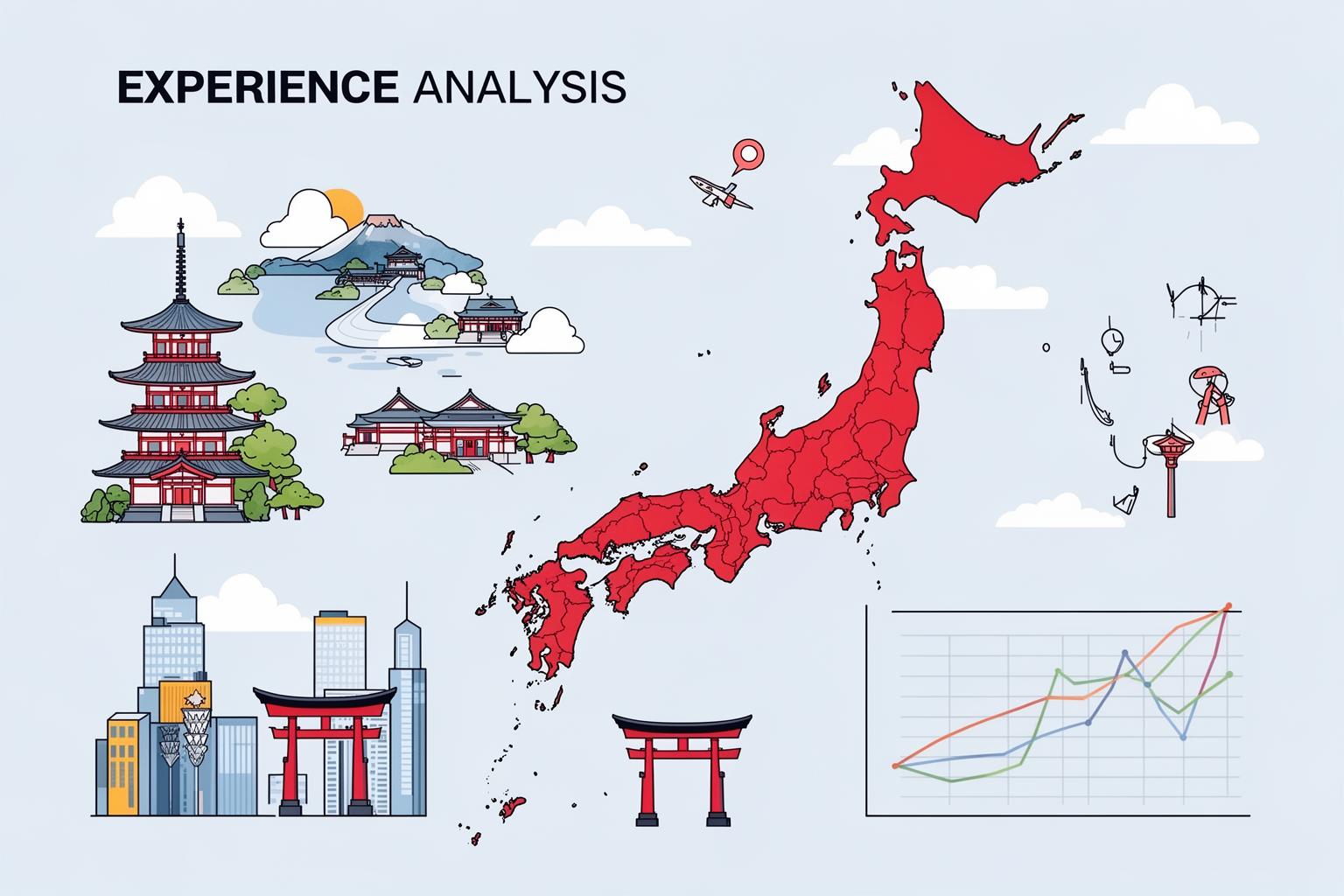 EXPERIENCE ANALYSIS